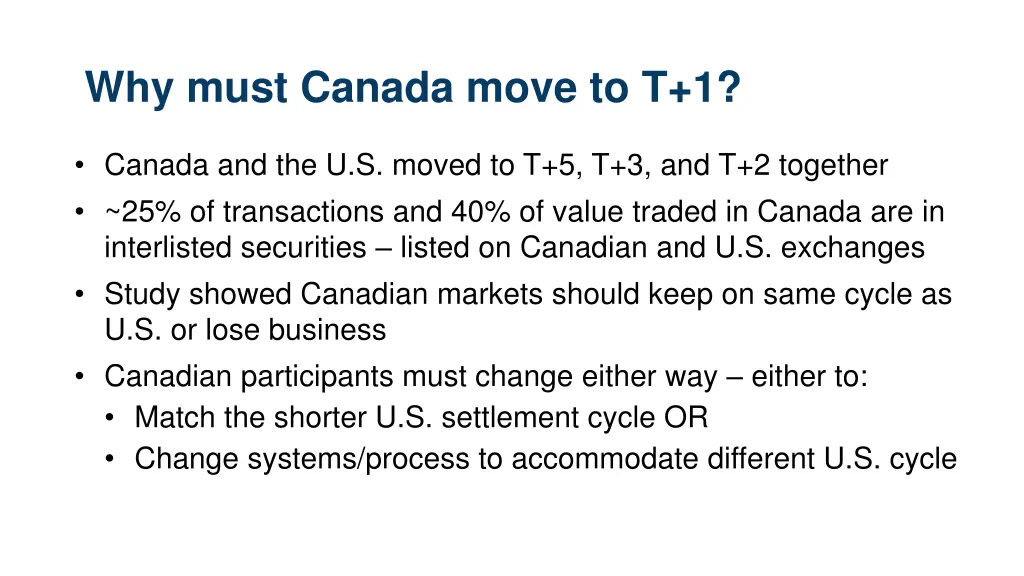 Why must Canada move to T+1?

• Canada and the U.S. moved to T+5, T+3, and T+2 together
• ~25% of transactions and 40% of value traded in Canada are in interlisted securities – listed on Canadian and U.S. exchanges
• Study showed Canadian markets should keep on same cycle as U.S. or lose business
• Canadian participants must change either way – either to:
  • Match the shorter U.S. settlement cycle OR
  • Change systems/process to accommodate different U.S. cycle